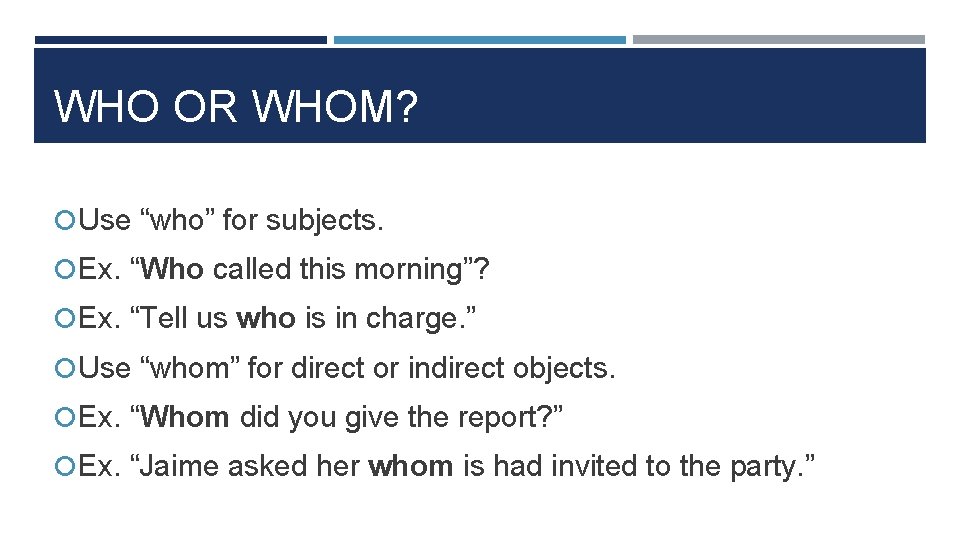 WHO OR WHOM?

Use “who” for subjects.

Ex. “Who called this morning”?

Ex. “Tell us who is in charge.”

Use “whom” for direct or indirect objects.

Ex. “Whom did you give the report?”

Ex. “Jaime asked her whom is had invited to the party.”